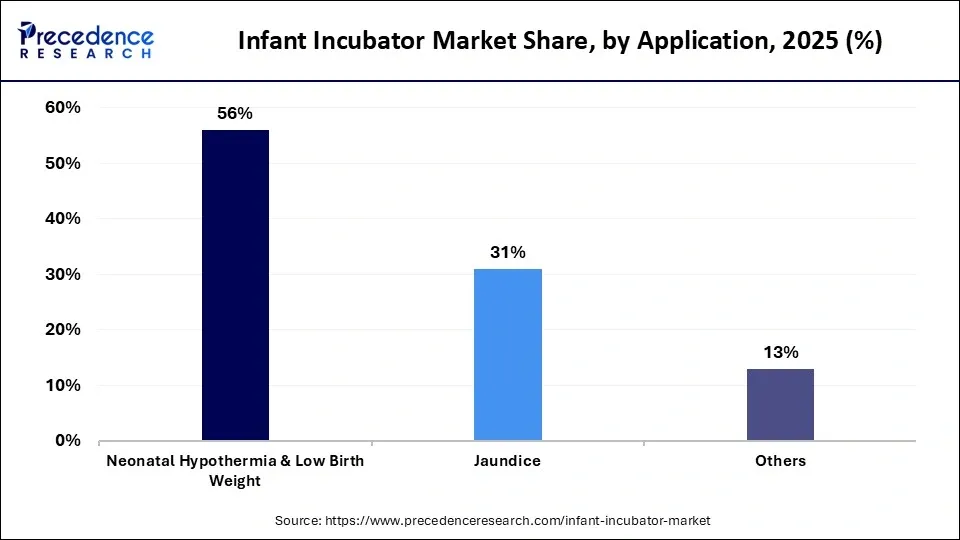 Precedence RESEARCH

Infant Incubator Market Share, by Application, 2025 (%)

60%
50%
40%
30%
20%
10%
0%

56%
31%
13%

Neonatal Hypothermia & Low Birth Weight
Jaundice
Others

Source: https://www.precedenceresearch.com/infant-incubator-market